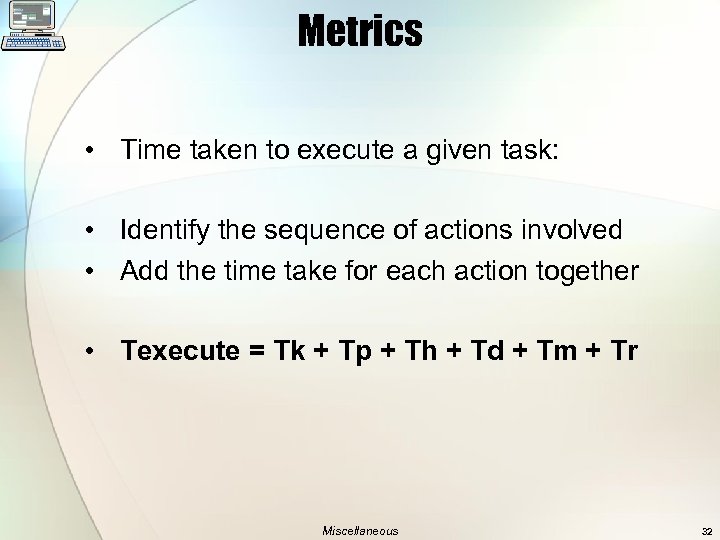 Metrics

• Time taken to execute a given task:

• Identify the sequence of actions involved
• Add the time take for each action together

• Texecute = Tk + Tp + Th + Td + Tm + Tr

Miscellaneous

32